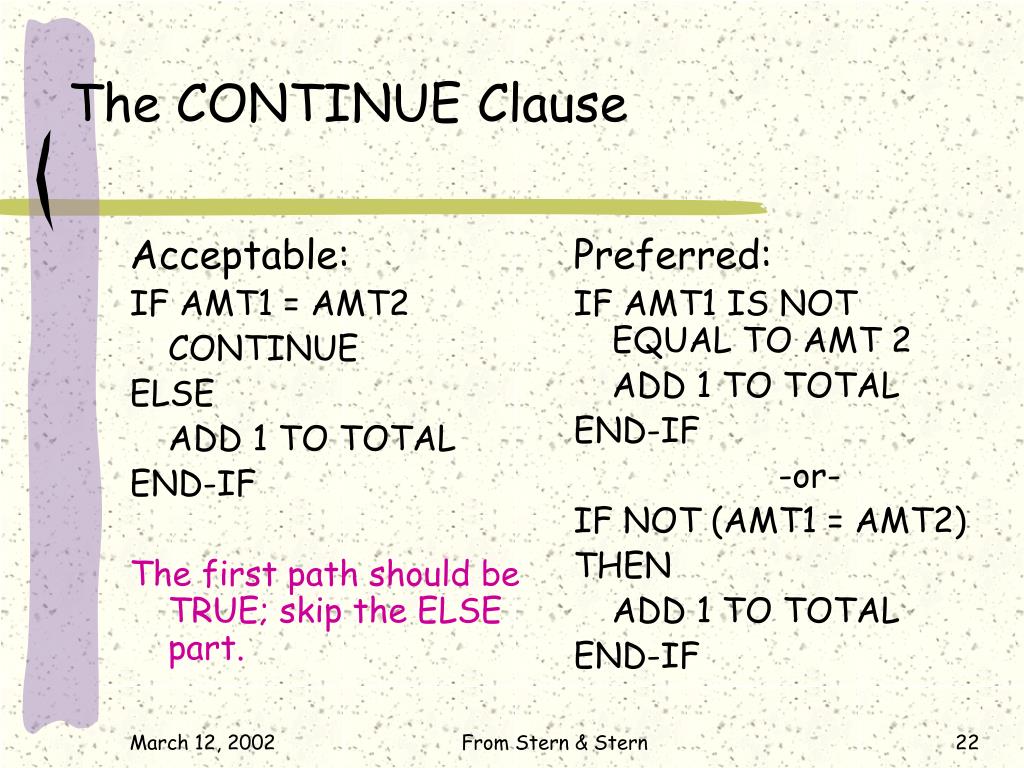 The CONTINUE Clause

Acceptable:
IF AMT1 = AMT2
CONTINUE
ELSE
ADD 1 TO TOTAL
END-IF

The first path should be TRUE; skip the ELSE part.

Preferred:
IF AMT1 IS NOT EQUAL TO AMT 2
ADD 1 TO TOTAL
END-IF
-or-
IF NOT (AMT1 = AMT2)
THEN
ADD 1 TO TOTAL
END-IF

March 12, 2002 From Stern & Stern 22